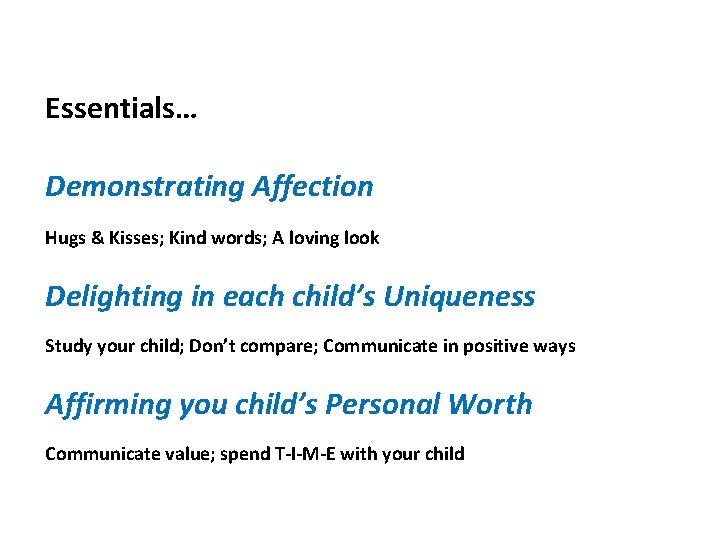 Essentials…

Demonstrating Affection

Hugs & Kisses; Kind words; A loving look

Delighting in each child's Uniqueness

Study your child; Don't compare; Communicate in positive ways

Affirming you child's Personal Worth

Communicate value; spend T-I-M-E with your child